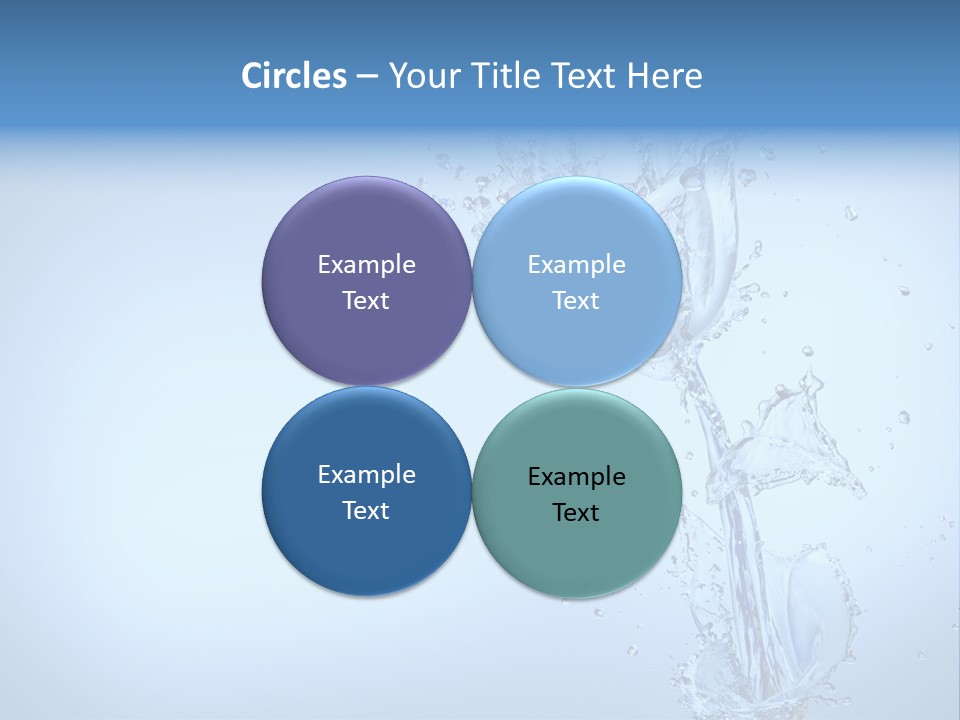 Circles – Your Title Text Here

Example Text

Example Text

Example Text

Example Text